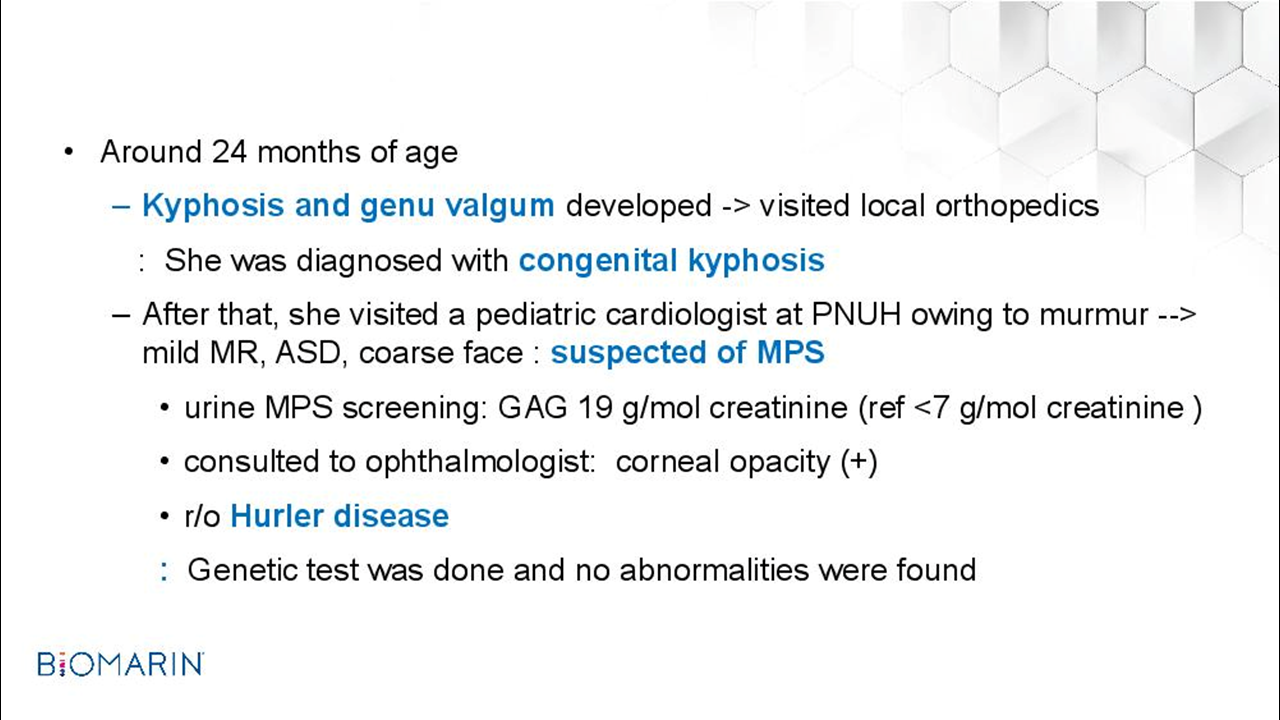 • Around 24 months of age

– Kyphosis and genu valgum developed -> visited local orthopedics

: She was diagnosed with congenital kyphosis

– After that, she visited a pediatric cardiologist at PNUH owing to murmur --> mild MR, ASD, coarse face : suspected of MPS

• urine MPS screening: GAG 19 g/mol creatinine (ref <7 g/mol creatinine )

• consulted to ophthalmologist: corneal opacity (+)

• r/o Hurler disease

: Genetic test was done and no abnormalities were found

BIOMARIN